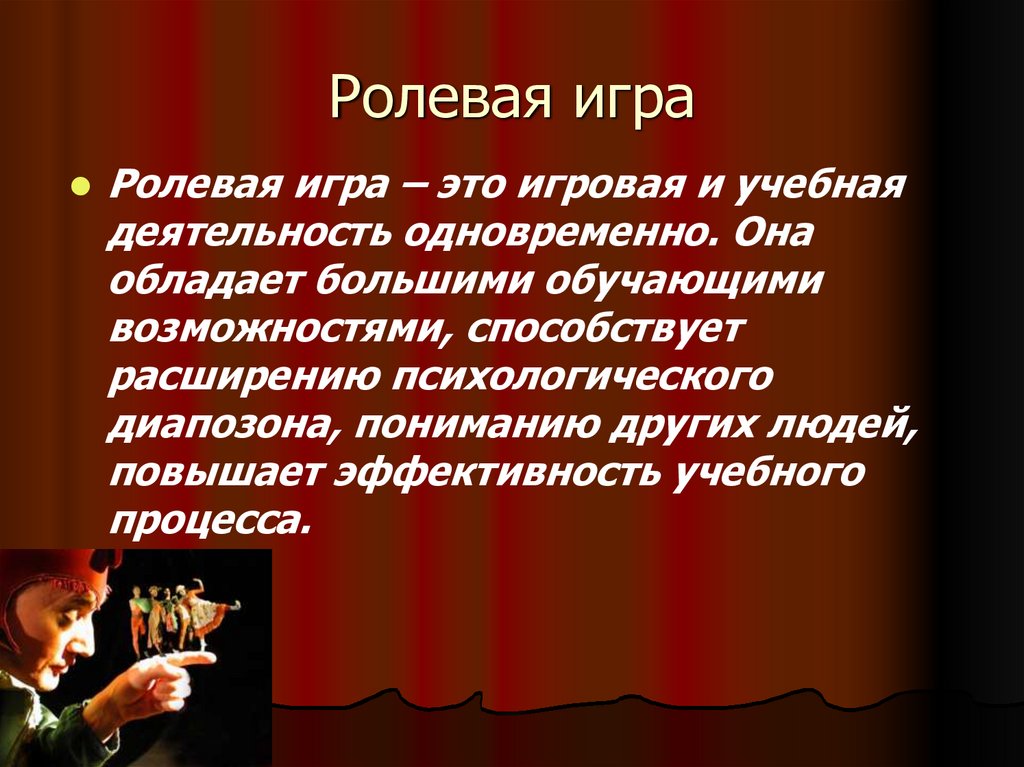 Ролевая игра

Ролевая игра – это игровая и учебная деятельность одновременно. Она обладает большими обучающими возможностями, способствует расширению психологического диапозона, пониманию других людей, повышает эффективность учебного процесса.